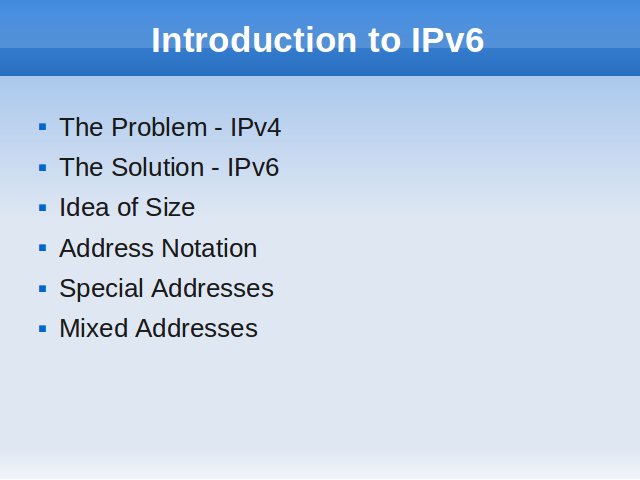 Introduction to IPv6

- The Problem - IPv4
- The Solution - IPv6
- Idea of Size
- Address Notation
- Special Addresses
- Mixed Addresses